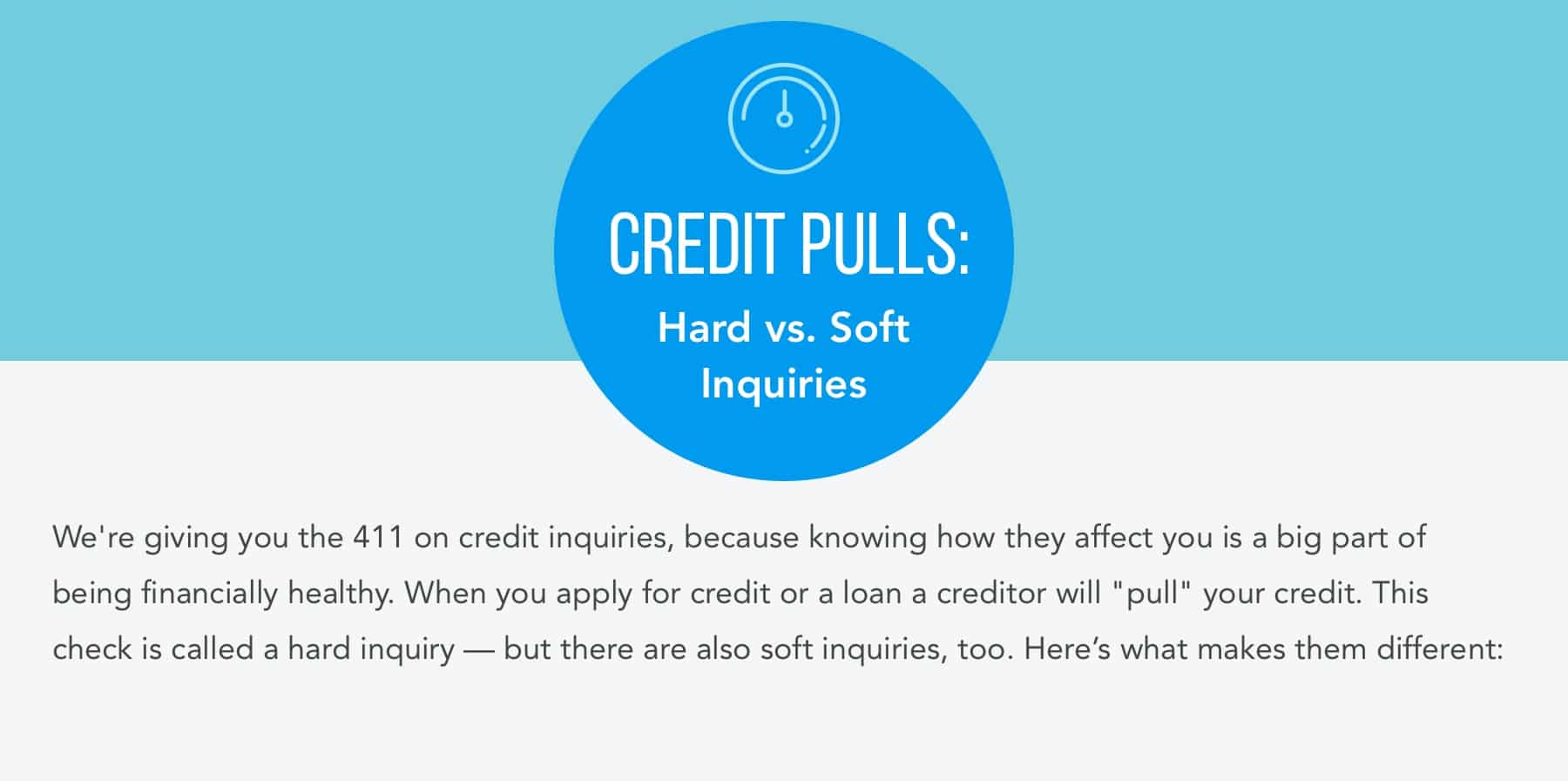 CREDIT PULLS:

Hard vs. Soft Inquiries

We're giving you the 411 on credit inquiries, because knowing how they affect you is a big part of being financially healthy. When you apply for credit or a loan a creditor will "pull" your credit. This check is called a hard inquiry — but there are also soft inquiries, too. Here’s what makes them different: